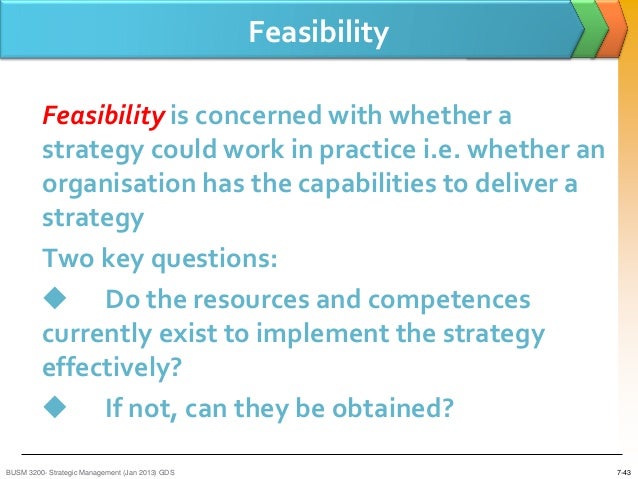 Feasibility

Feasibility is concerned with whether a strategy could work in practice i.e. whether an organisation has the capabilities to deliver a strategy

Two key questions:

◆ Do the resources and competences currently exist to implement the strategy effectively?

◆ If not, can they be obtained?

BUSM 3200- Strategic Management (Jan 2013) GDS

7-43